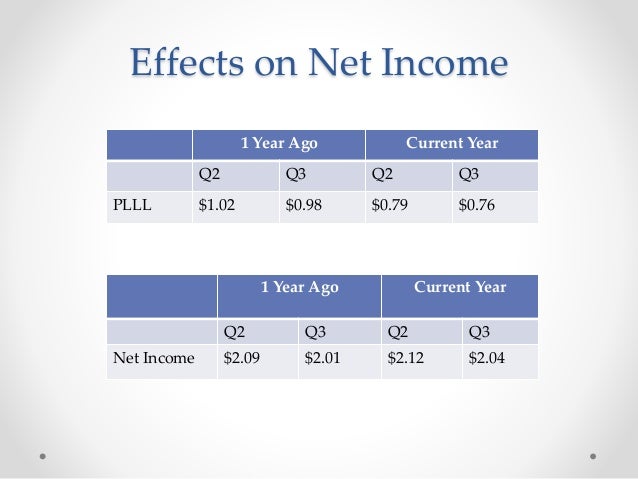 Effects on Net Income

| | 1 Year Ago | | Current Year | |
|---|---|---|---|---|
| | Q2 | Q3 | Q2 | Q3 |
| PLLL | \$1.02 | \$0.98 | \$0.79 | \$0.76 |

| | 1 Year Ago | | Current Year | |
|---|---|---|---|---|
| | Q2 | Q3 | Q2 | Q3 |
| Net Income | \$2.09 | \$2.01 | \$2.12 | \$2.04 |